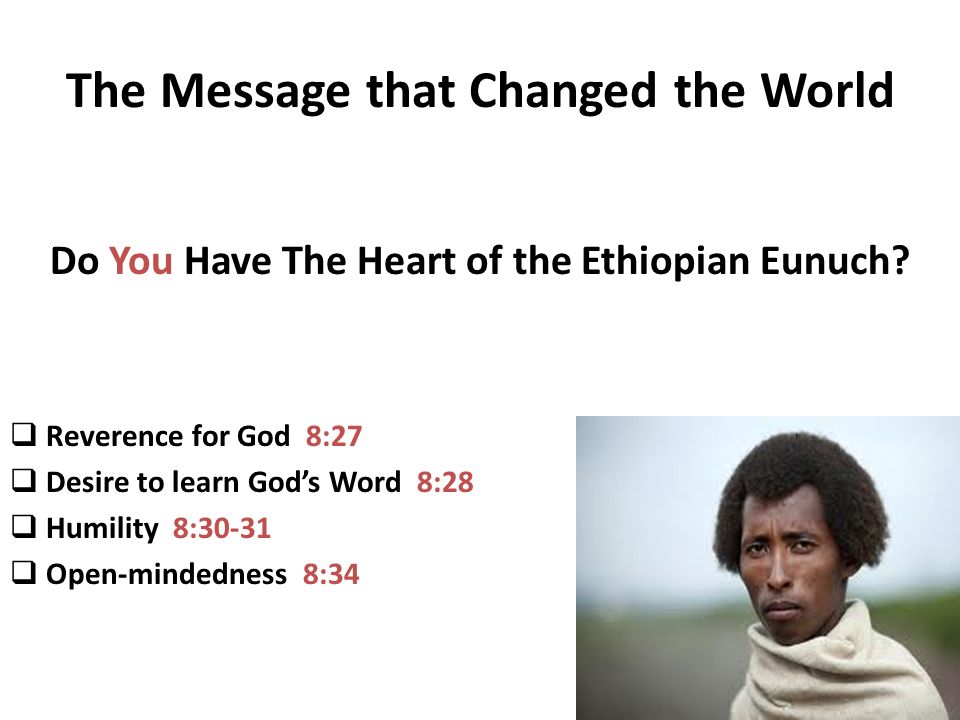 The Message that Changed the World

Do You Have The Heart of the Ethiopian Eunuch?

❑ Reverence for God 8:27
❑ Desire to learn God's Word 8:28
❑ Humility 8:30-31
❑ Open-mindedness 8:34